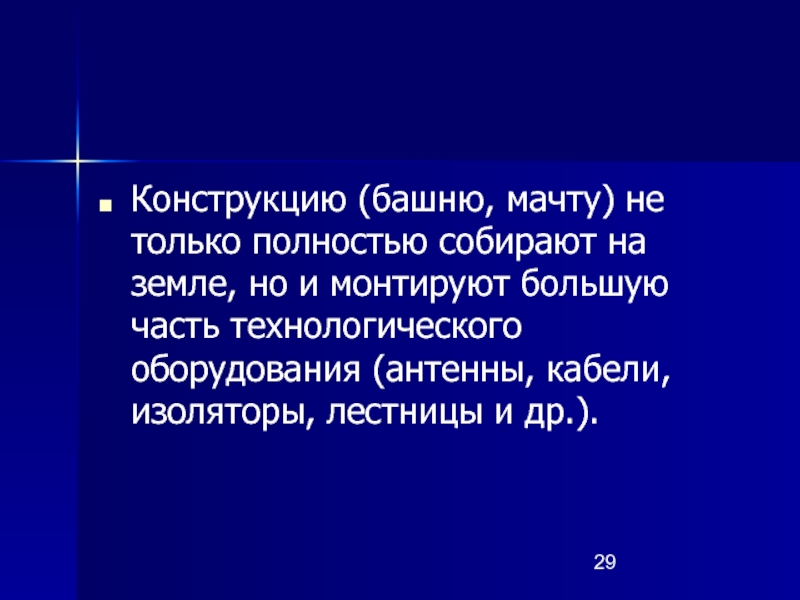 Конструкцию (башню, мачту) не только полностью собирают на земле, но и монтируют большую часть технологического оборудования (антенны, кабели, изоляторы, лестницы и др.).

29